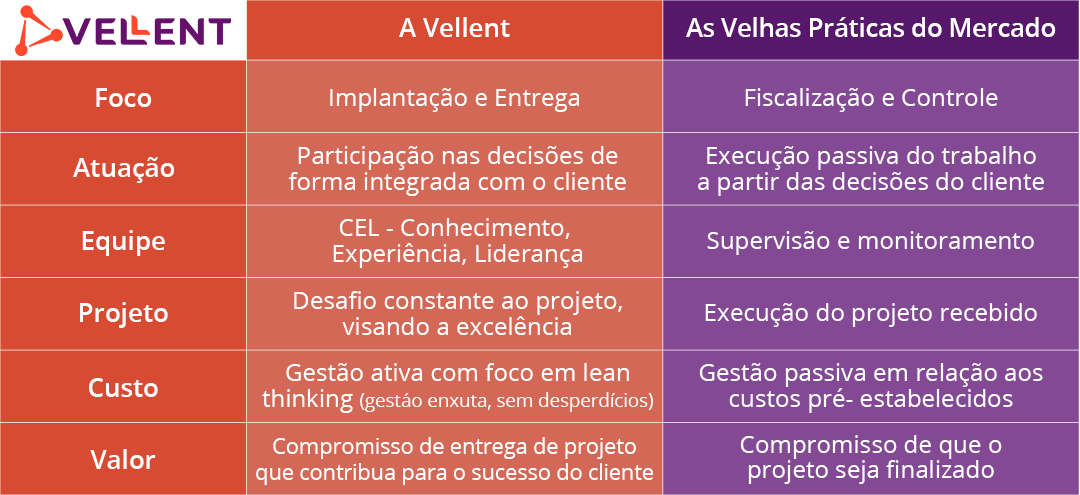 | VELLENT | A Vellent | As Velhas Práticas do Mercado |
|---|---|---|
| Foco | Implantação e Entrega | Fiscalização e Controle |
| Atuação | Participação nas decisões de forma integrada com o cliente | Execução passiva do trabalho a partir das decisões do cliente |
| Equipe | CEL - Conhecimento, Experiência, Liderança | Supervisão e monitoramento |
| Projeto | Desafio constante ao projeto, visando a excelência | Execução do projeto recebido |
| Custo | Gestão ativa com foco em lean thinking (gestão enxuta, sem desperdícios) | Gestão passiva em relação aos custos pré- estabelecidos |
| Valor | Compromisso de entrega de projeto que contribua para o sucesso do cliente | Compromisso de que o projeto seja finalizado |